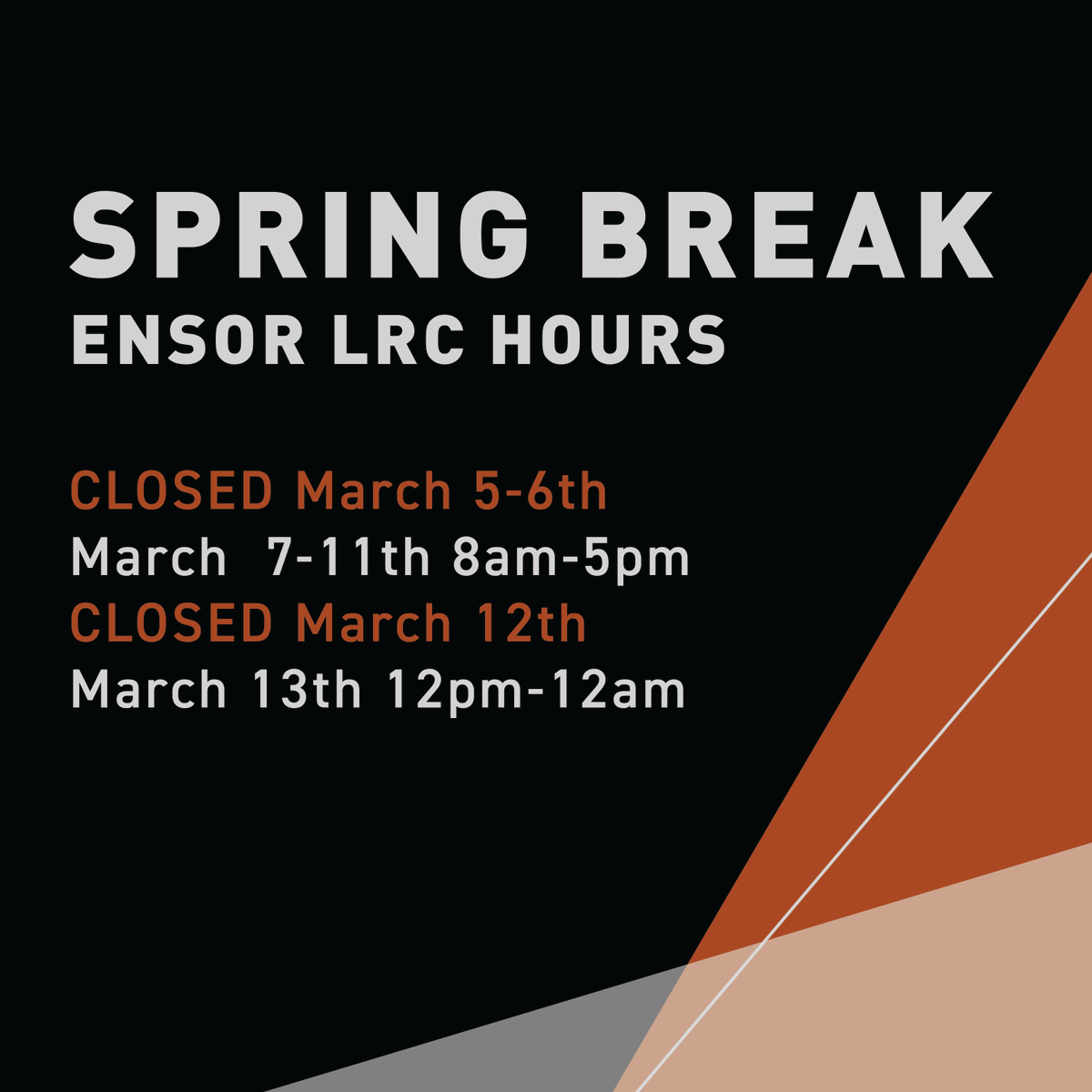 SPRING BREAK
ENSOR LRC HOURS

CLOSED March 5-6th
March 7-11th 8am-5pm
CLOSED March 12th
March 13th 12pm-12am